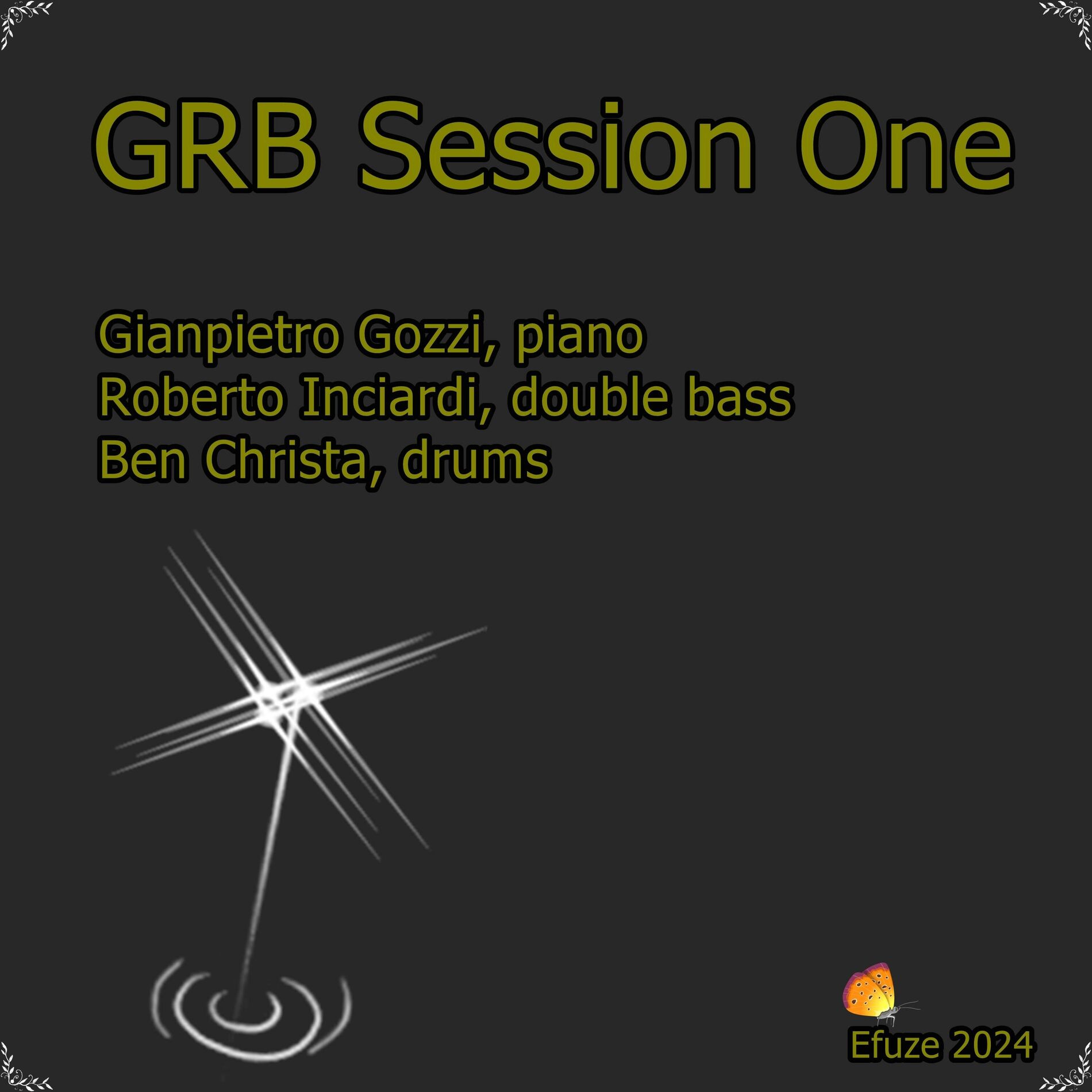 GRB Session One

Gianpietro Gozzi, piano
Roberto Inciardi, double bass
Ben Christa, drums

Efuze 2024